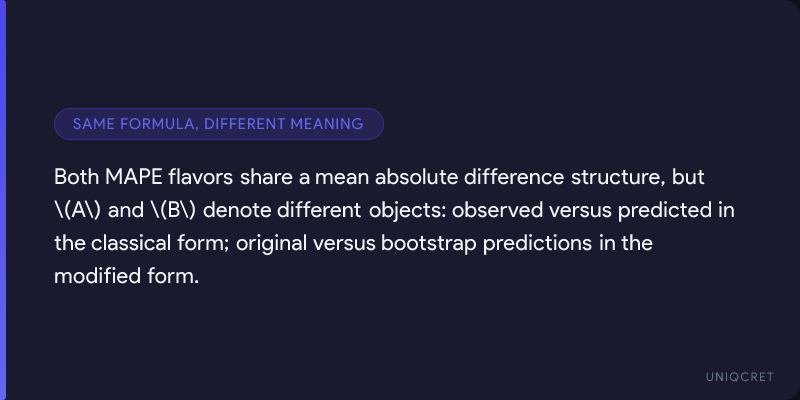 SAME FORMULA, DIFFERENT MEANING

Both MAPE flavors share a mean absolute difference structure, but \(A\) and \(B\) denote different objects: observed versus predicted in the classical form; original versus bootstrap predictions in the modified form.

UNIQCRET